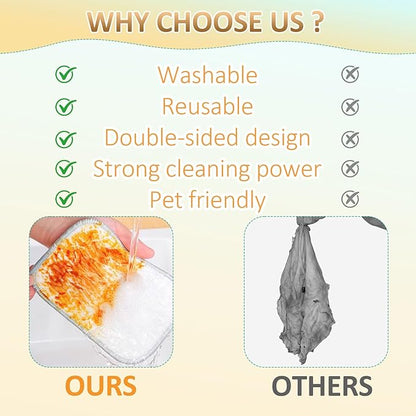 WHY CHOOSE US ?

Washable
Reusable
Double-sided design
Strong cleaning power
Pet friendly

OURS

OTHERS